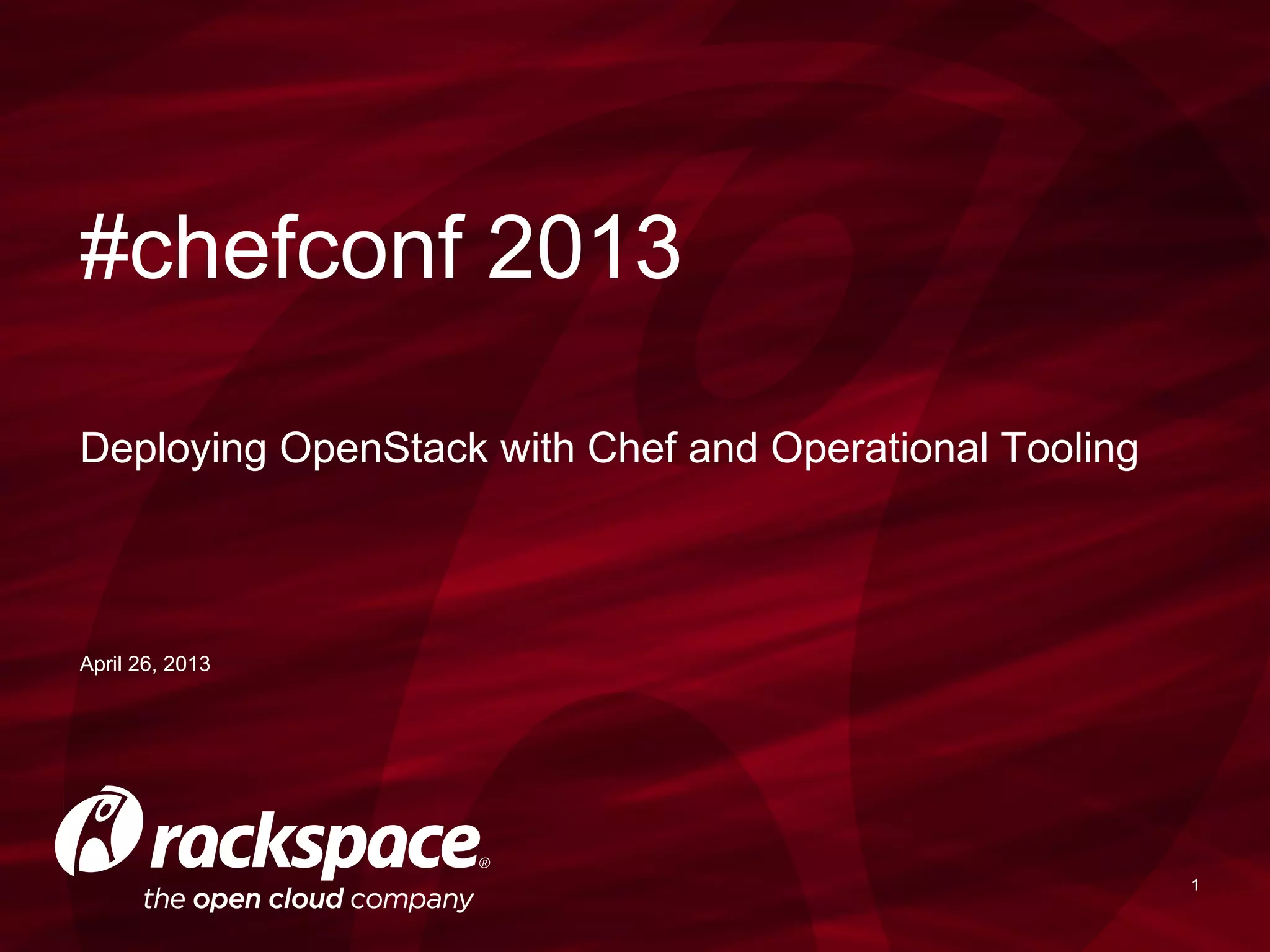 #chefconf 2013

Deploying OpenStack with Chef and Operational Tooling

April 26, 2013

rackspace®
the open cloud company

1